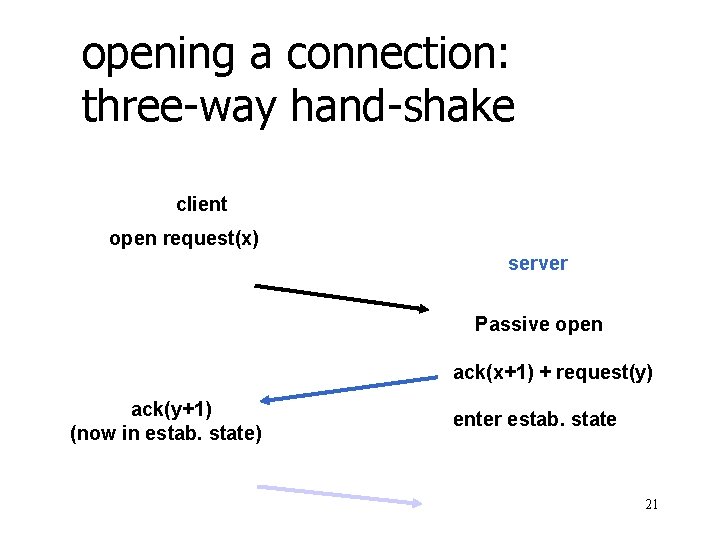 opening a connection: three-way hand-shake

client

open request(x)

server

Passive open

ack(x+1) + request(y)

ack(y+1)
(now in estab. state)

enter estab. state

21